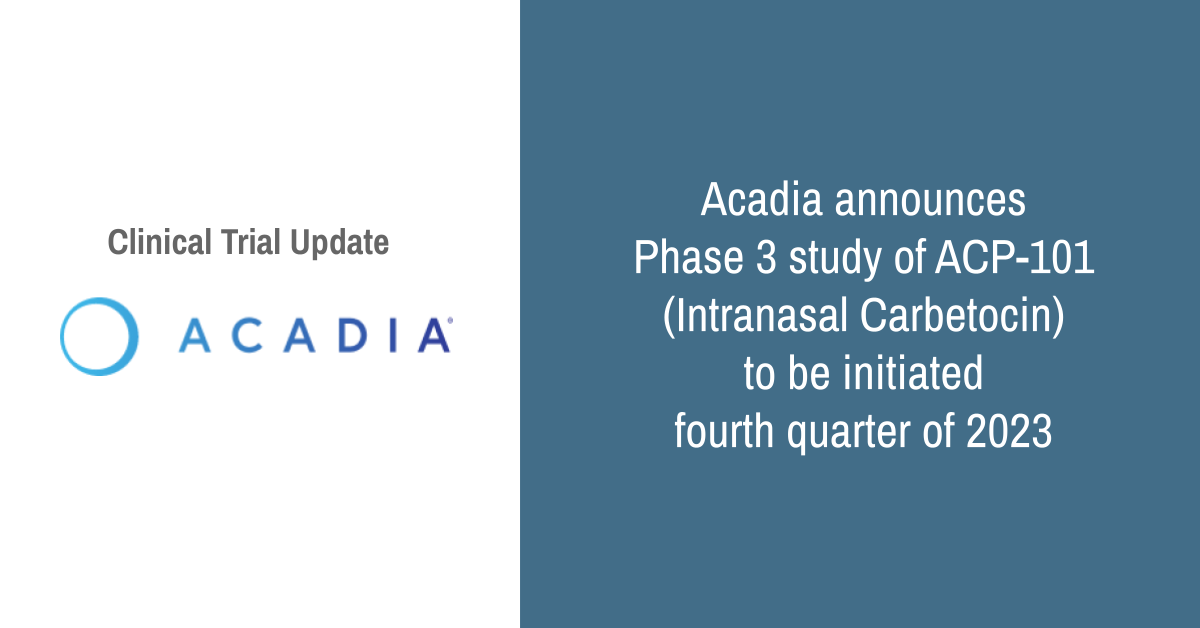 Clinical Trial Update

ACADIA®

Acadia announces Phase 3 study of ACP-101 (Intranasal Carbetocin) to be initiated fourth quarter of 2023